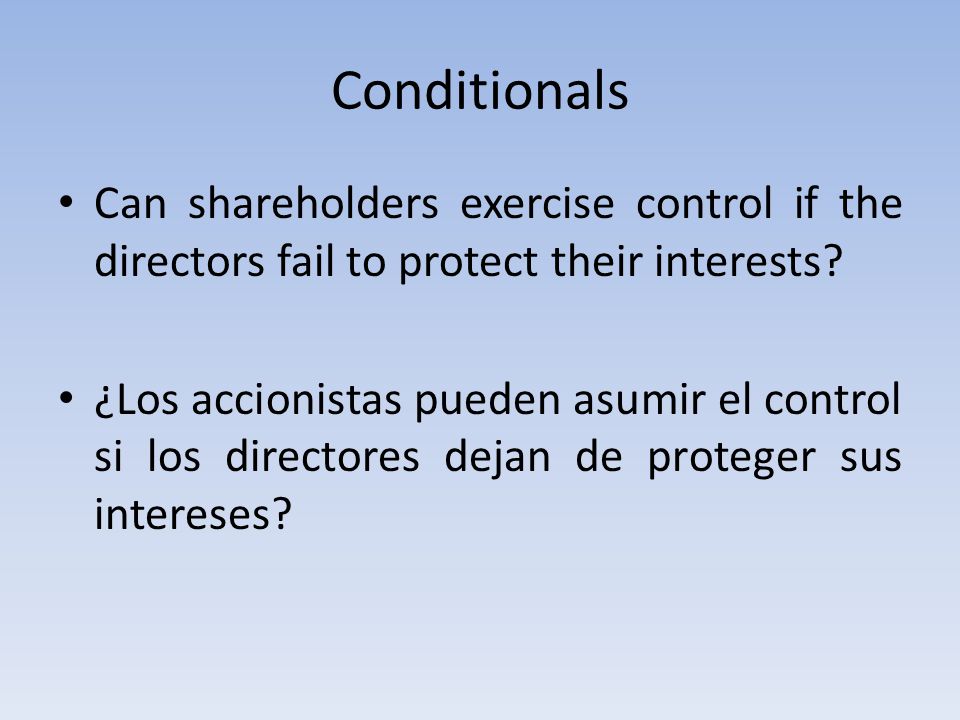 Conditionals

• Can shareholders exercise control if the directors fail to protect their interests?

• ¿Los accionistas pueden asumir el control si los directores dejan de proteger sus intereses?